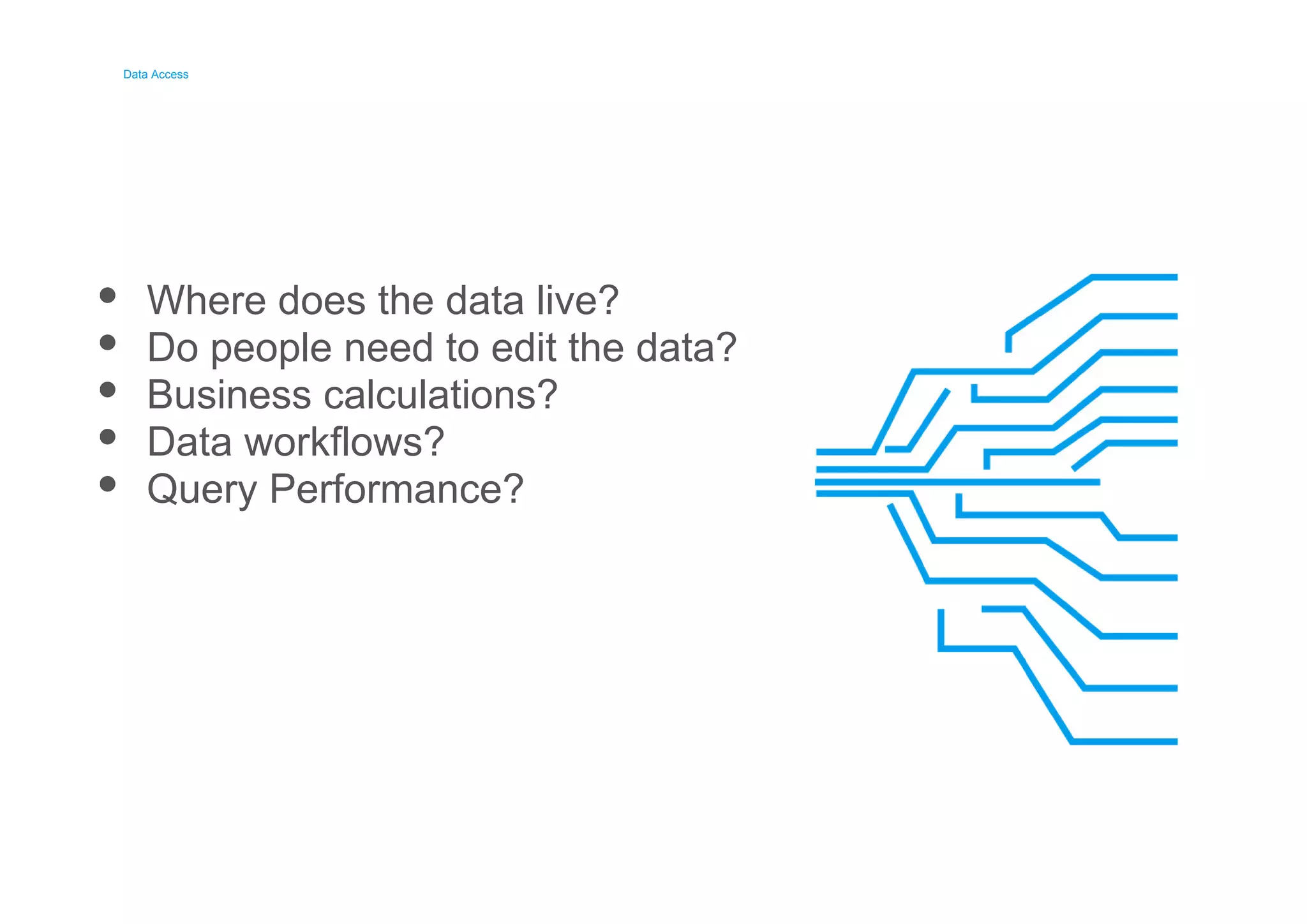 Data Access

- Where does the data live?
- Do people need to edit the data?
- Business calculations?
- Data workflows?
- Query Performance?